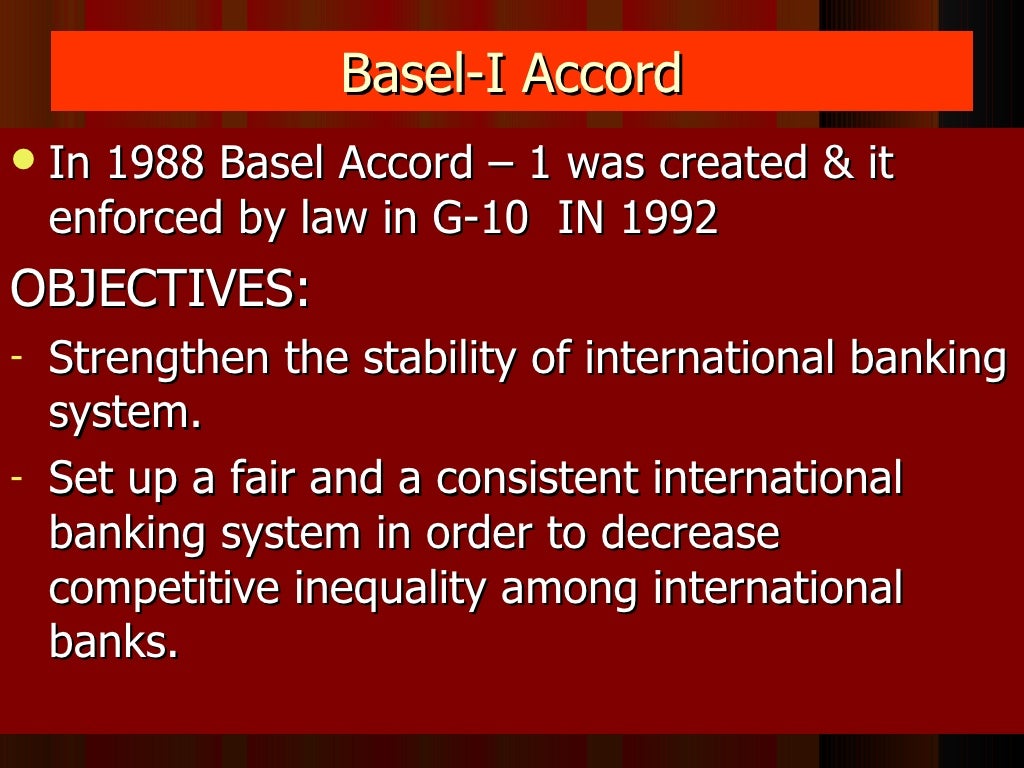 Basel-I Accord

• In 1988 Basel Accord – 1 was created & it enforced by law in G-10 IN 1992

OBJECTIVES:

- Strengthen the stability of international banking system.
- Set up a fair and a consistent international banking system in order to decrease competitive inequality among international banks.